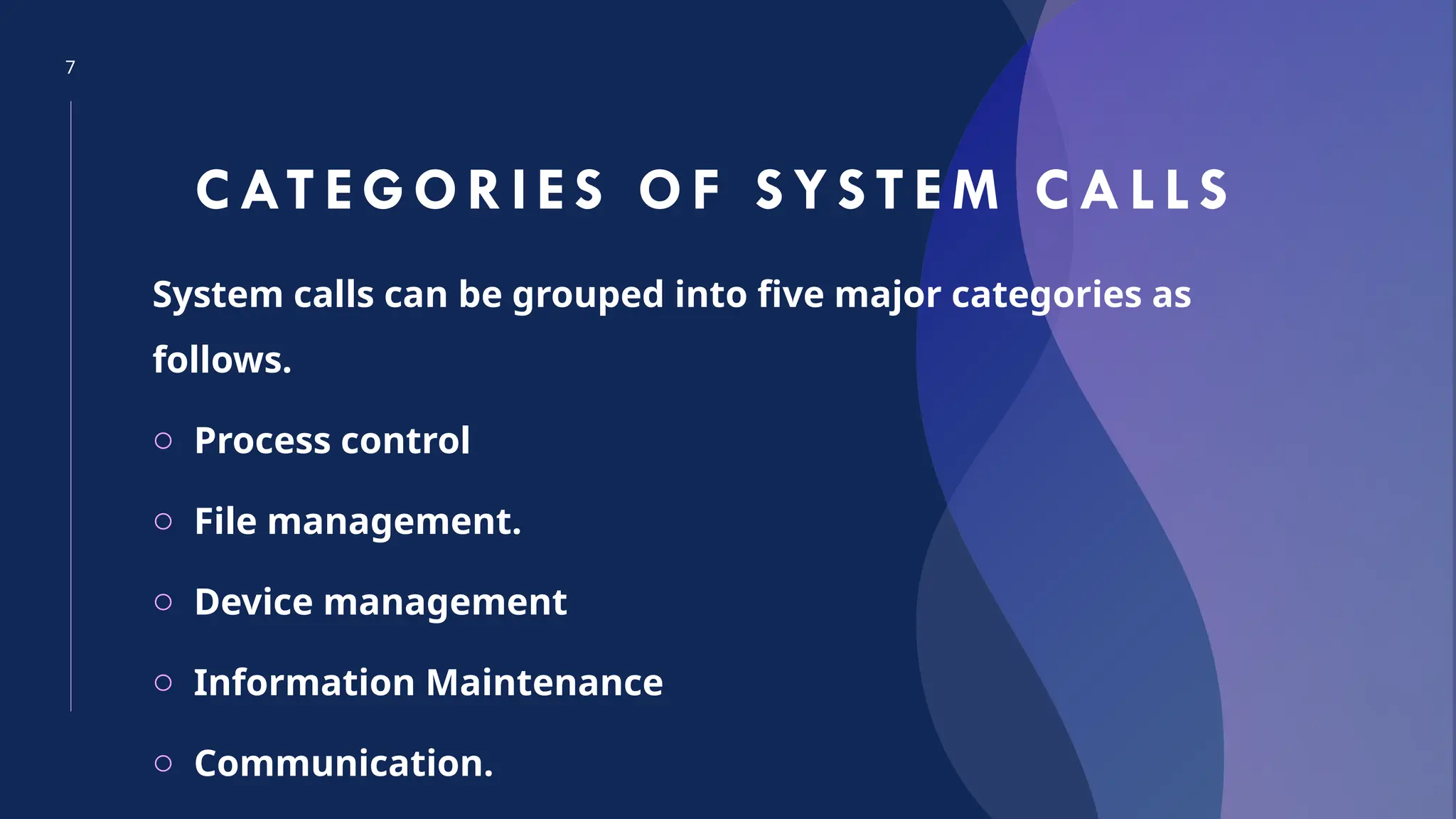 7

CATEGORIES OF SYSTEM CALLS

System calls can be grouped into five major categories as follows.

○ Process control
○ File management.
○ Device management
○ Information Maintenance
○ Communication.